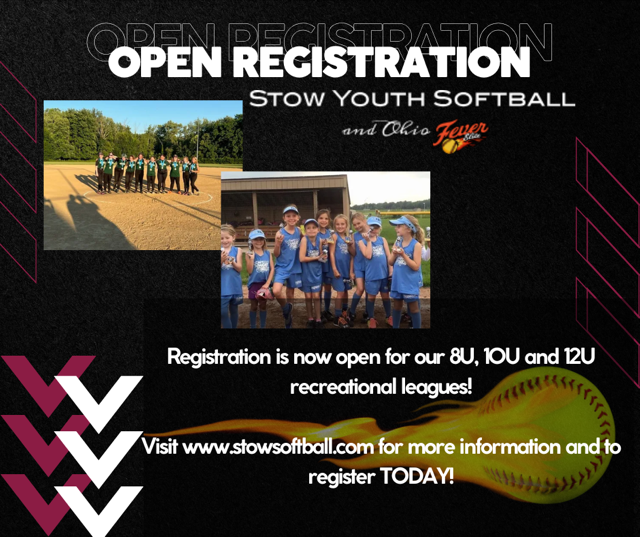 OPEN REGISTRATION
OPEN REGISTRATION
STOW YOUTH SOFTBALL
and Ohio Fever Elite

Registration is now open for our 8U, 10U and 12U recreational leagues!

Visit www.stowsoftball.com for more information and to register TODAY!